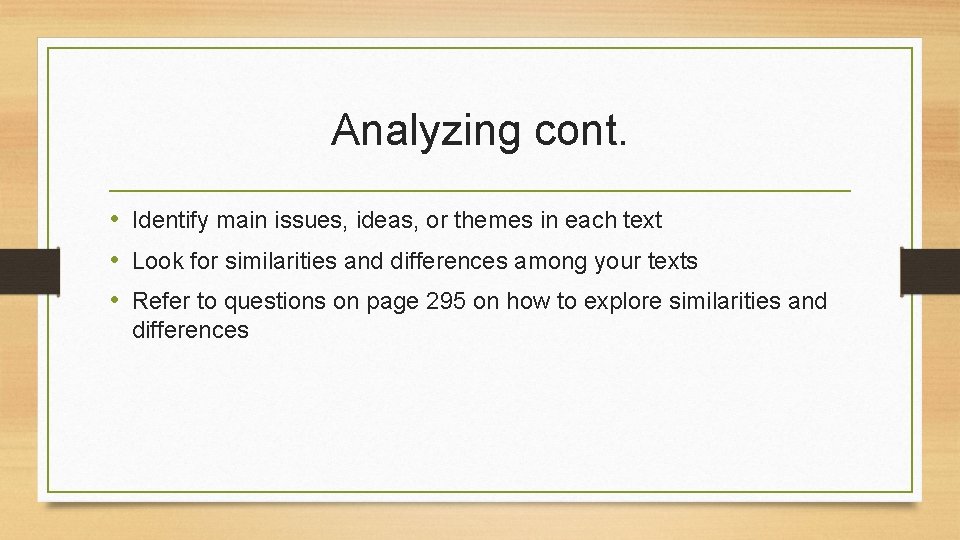 Analyzing cont.

• Identify main issues, ideas, or themes in each text
• Look for similarities and differences among your texts
• Refer to questions on page 295 on how to explore similarities and differences